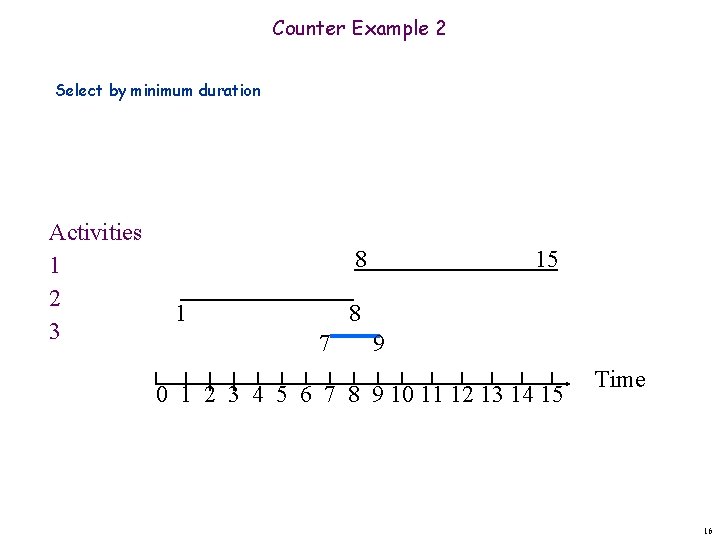 Counter Example 2

Select by minimum duration

Activities
1
2
3

8 15
1 8
7 9

0 1 2 3 4 5 6 7 8 9 10 11 12 13 14 15 Time

16